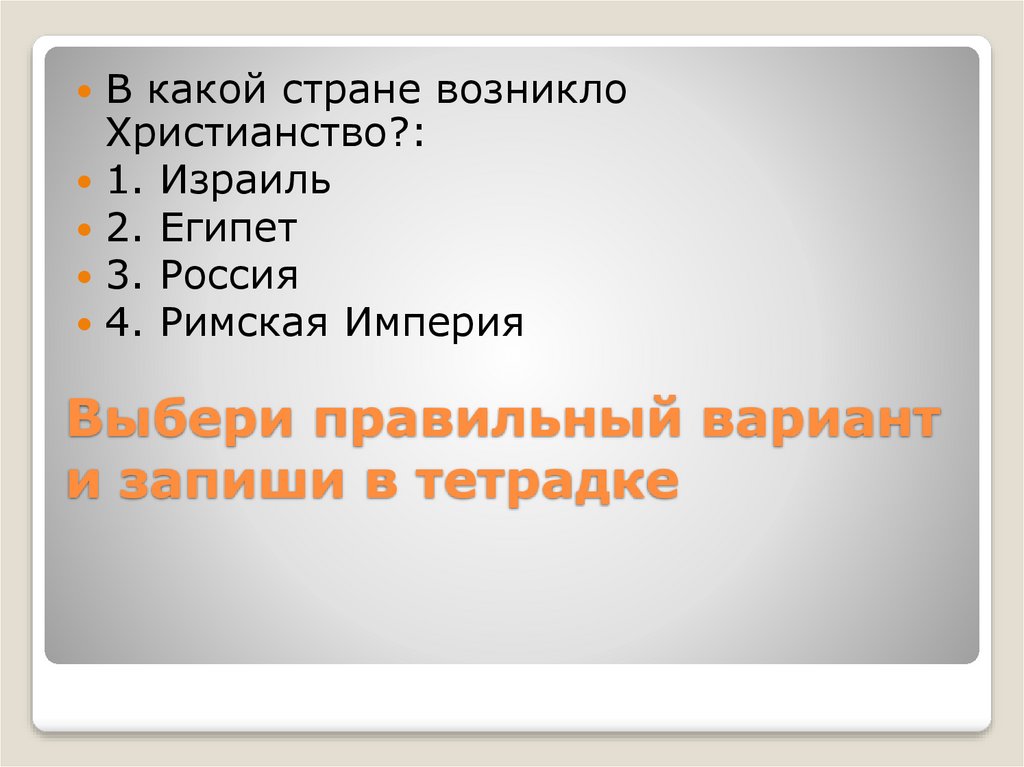 В какой стране возникло Христианство?:
1. Израиль
2. Египет
3. Россия
4. Римская Империя

Выбери правильный вариант и запиши в тетрадке